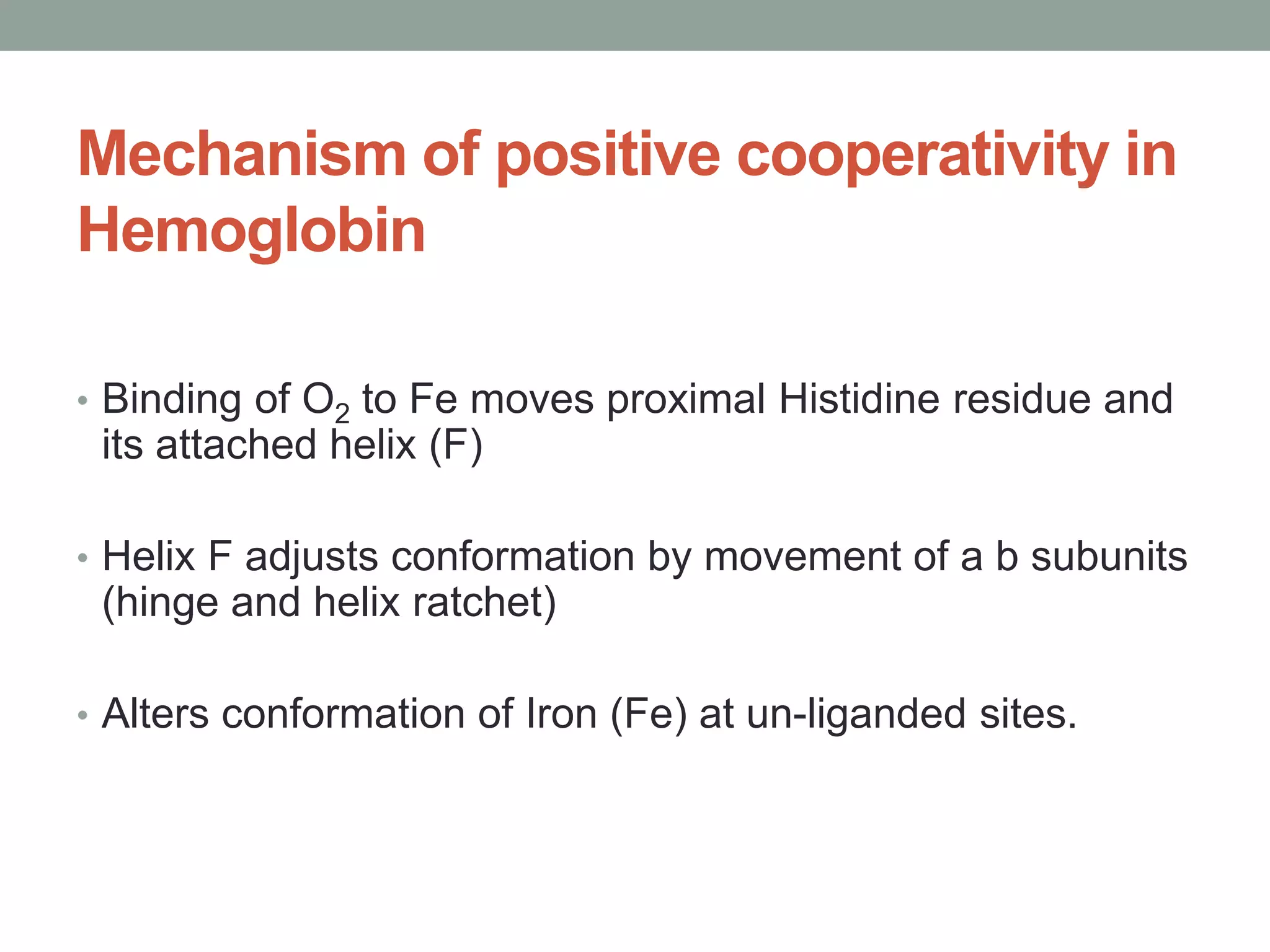 Mechanism of positive cooperativity in Hemoglobin

• Binding of $O_2$ to Fe moves proximal Histidine residue and its attached helix (F)

• Helix F adjusts conformation by movement of a b subunits (hinge and helix ratchet)

• Alters conformation of Iron (Fe) at un-liganded sites.